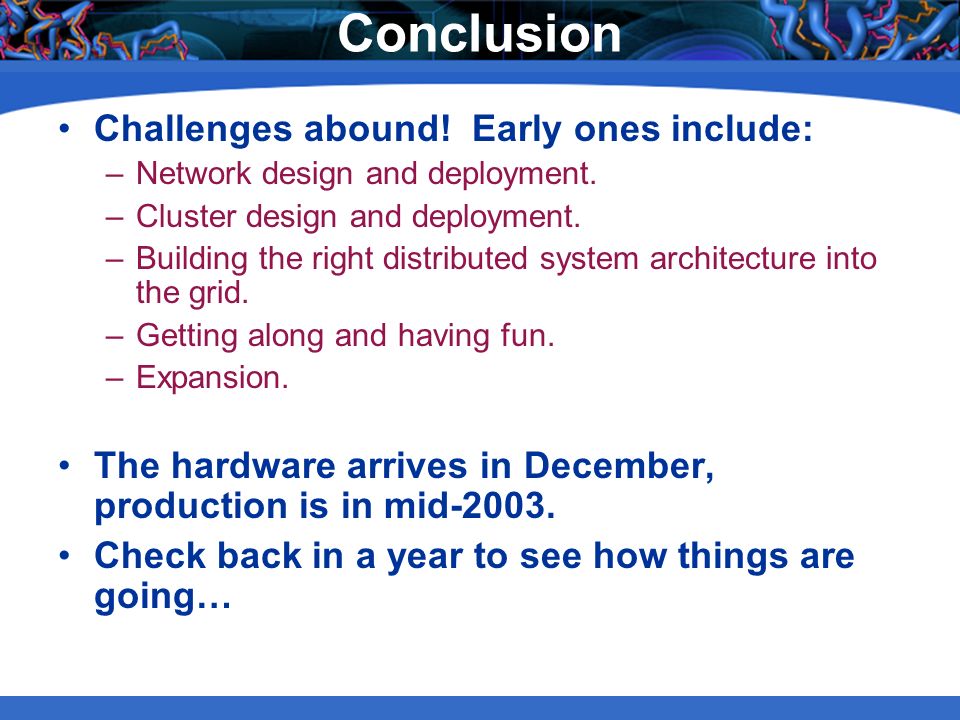 Conclusion

• Challenges abound! Early ones include:
– Network design and deployment.
– Cluster design and deployment.
– Building the right distributed system architecture into the grid.
– Getting along and having fun.
– Expansion.

• The hardware arrives in December, production is in mid-2003.
• Check back in a year to see how things are going…